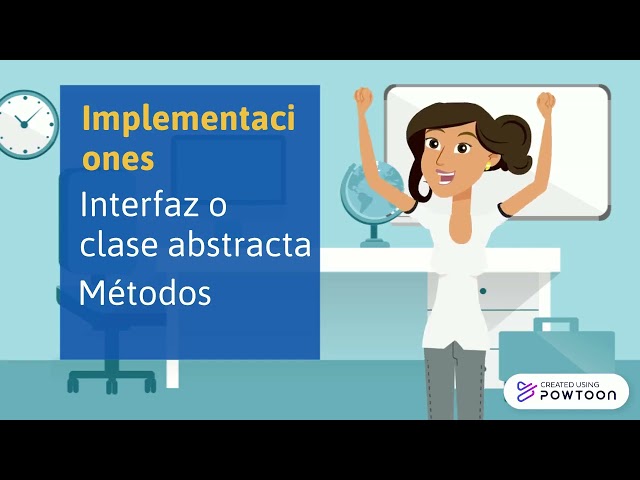 Implementaciones

Interfaz o clase abstracta

Métodos

CREATED USING
POWTOON